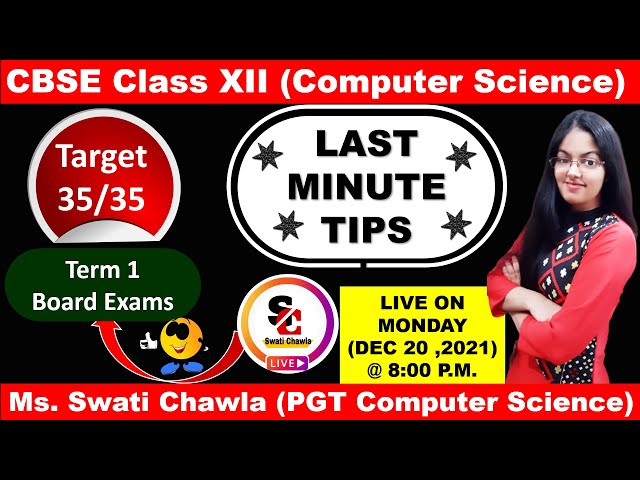 CBSE Class XII (Computer Science)

Target 35/35

LAST MINUTE TIPS

Term 1 Board Exams

SC
Swati Chawla
LIVE

LIVE ON MONDAY (DEC 20 ,2021) @ 8:00 P.M.

Ms. Swati Chawla (PGT Computer Science)